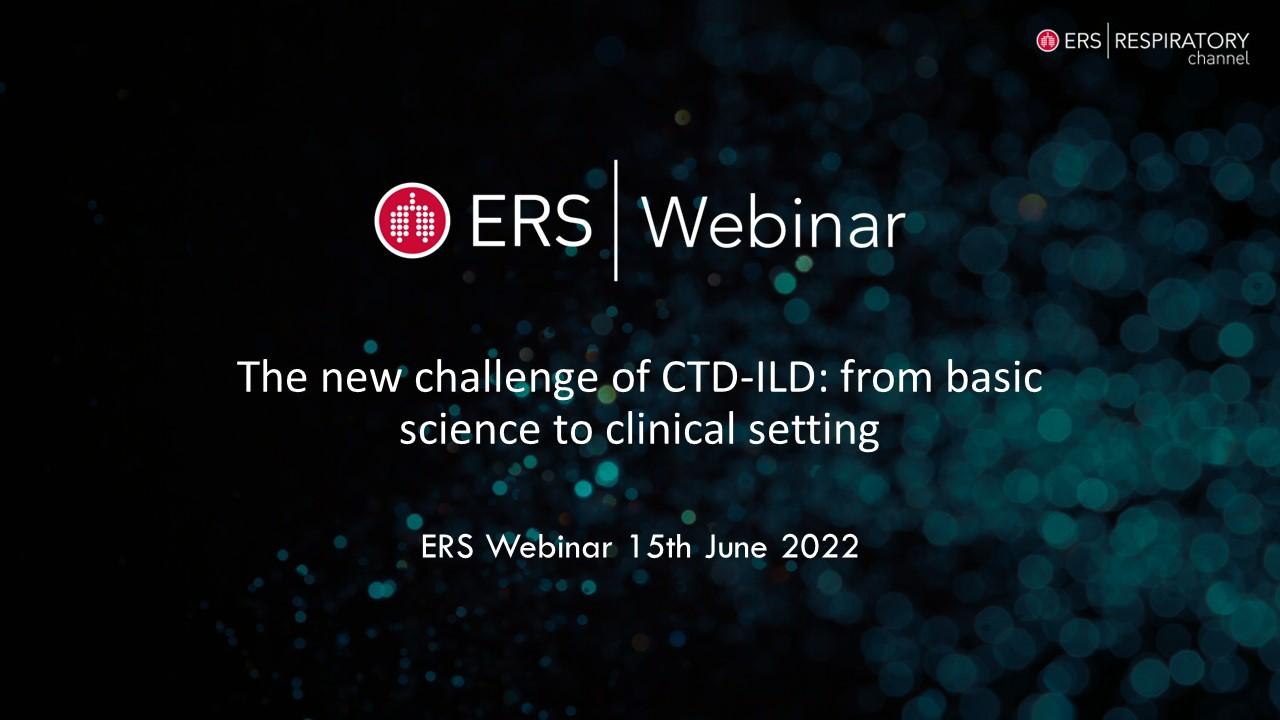 ERS | RESPIRATORY channel

ERS | Webinar

The new challenge of CTD-ILD: from basic science to clinical setting

ERS Webinar 15th June 2022